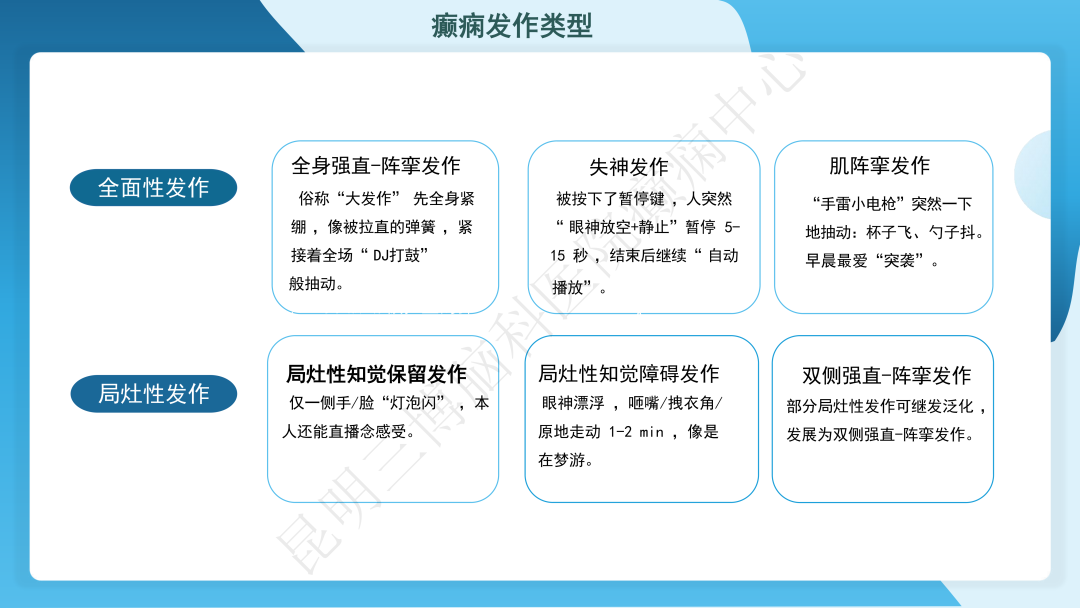 癫痫发作类型

全面性发作

全身强直-阵挛发作

俗称“大发作” 先全身紧绷，像被拉直的弹簧，紧接着全场“DJ打鼓”般抽动。

失神发作

被按下了暂停键，人突然“眼神放空+静止”暂停 5-15 秒，结束后继续“自动播放”。

肌阵挛发作

“手雷小电枪”突然一下地抽动：杯子飞、勺子抖。早晨最爱“突袭”。

局灶性发作

局灶性知觉保留发作

仅一侧手/脸“灯泡闪”，本人还能直播念感受。

局灶性知觉障碍发作

眼神漂浮，咂嘴/拽衣角/原地走动 1-2 min，像是在梦游。

双侧强直-阵挛发作

部分局灶性发作可继发泛化，发展为双侧强直-阵挛发作。

昆明三博脑科医院癫痫中心